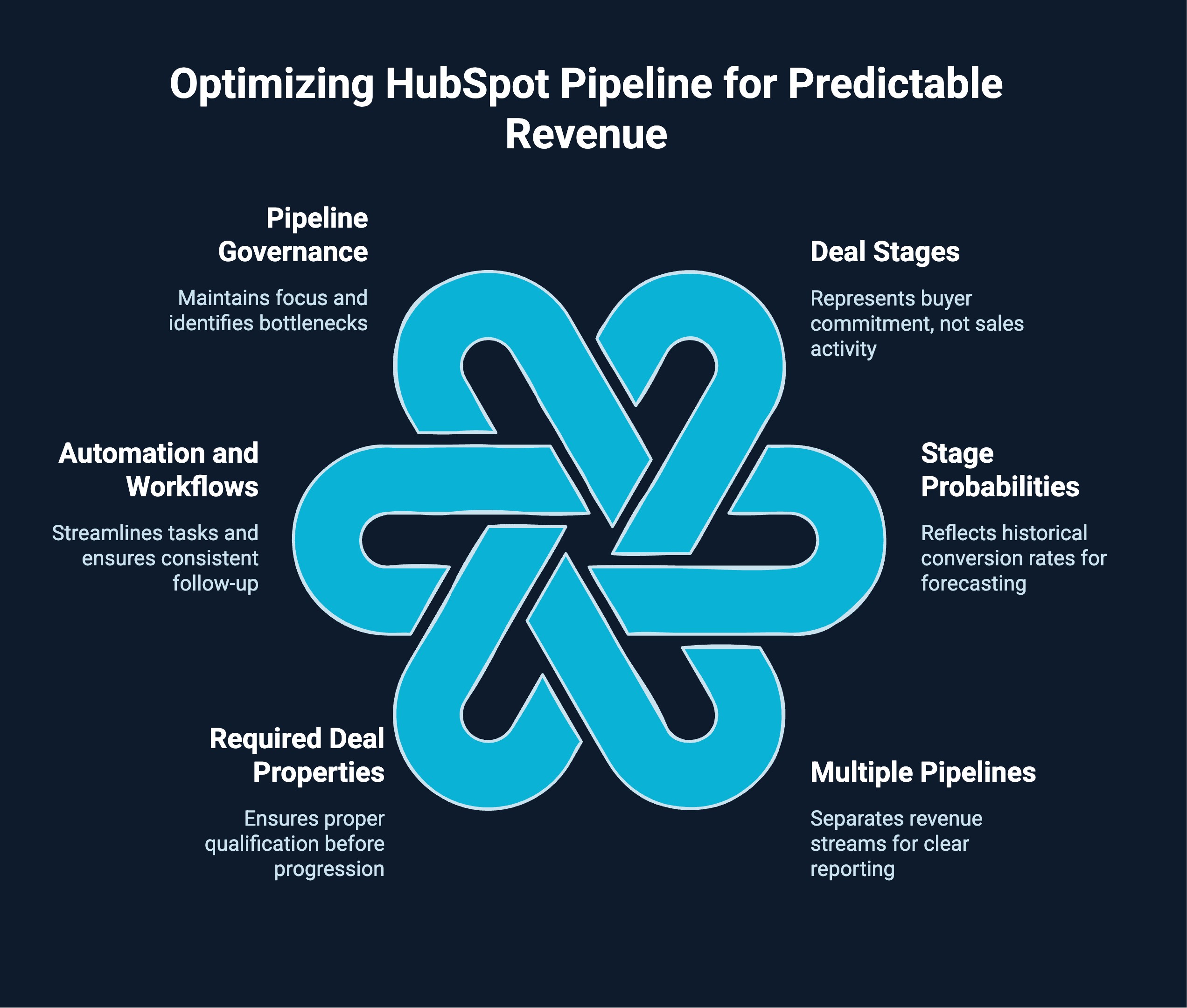 Optimizing HubSpot Pipeline for Predictable Revenue

Pipeline Governance

Maintains focus and identifies bottlenecks

Deal Stages

Represents buyer commitment, not sales activity

Automation and Workflows

Streamlines tasks and ensures consistent follow-up

Stage Probabilities

Reflects historical conversion rates for forecasting

Required Deal Properties

Ensures proper qualification before progression

Multiple Pipelines

Separates revenue streams for clear reporting